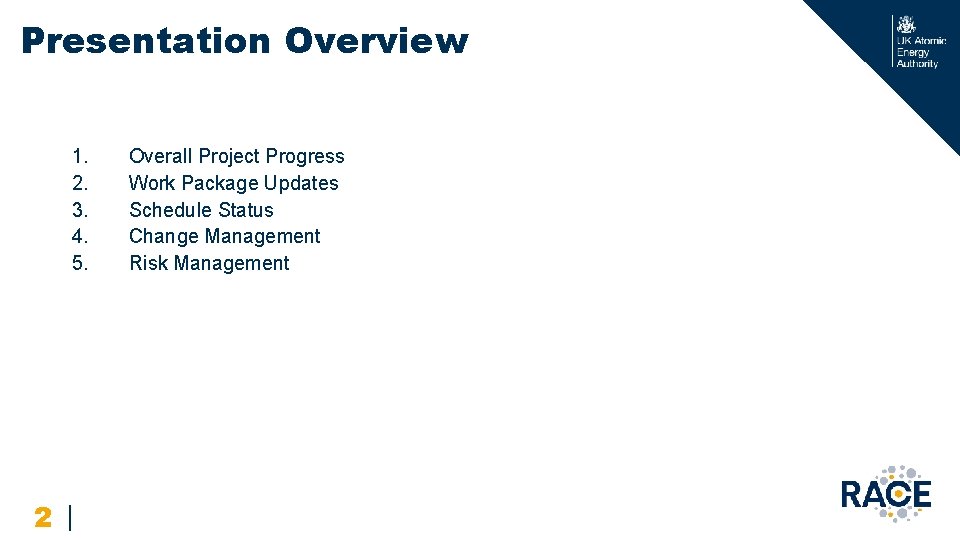 Presentation Overview

UK Atomic Energy Authority

1. Overall Project Progress
2. Work Package Updates
3. Schedule Status
4. Change Management
5. Risk Management

2 |

RACE